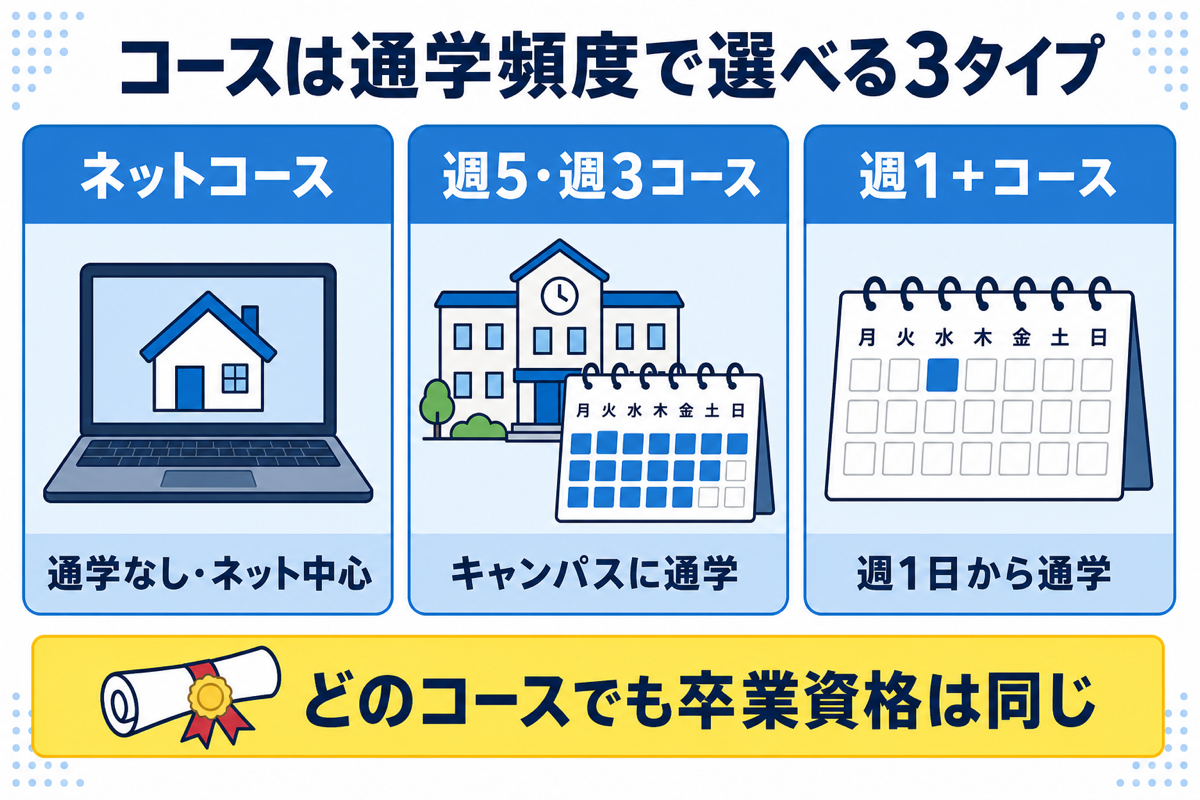 コースは通学頻度で選べる3タイプ

ネットコース

通学なし・ネット中心

週5・週3コース

月 火 水 木 金 土 日

キャンパスに通学

週1+コース

月 火 水 木 金 土 日

週1日から通学

どのコースでも卒業資格は同じ